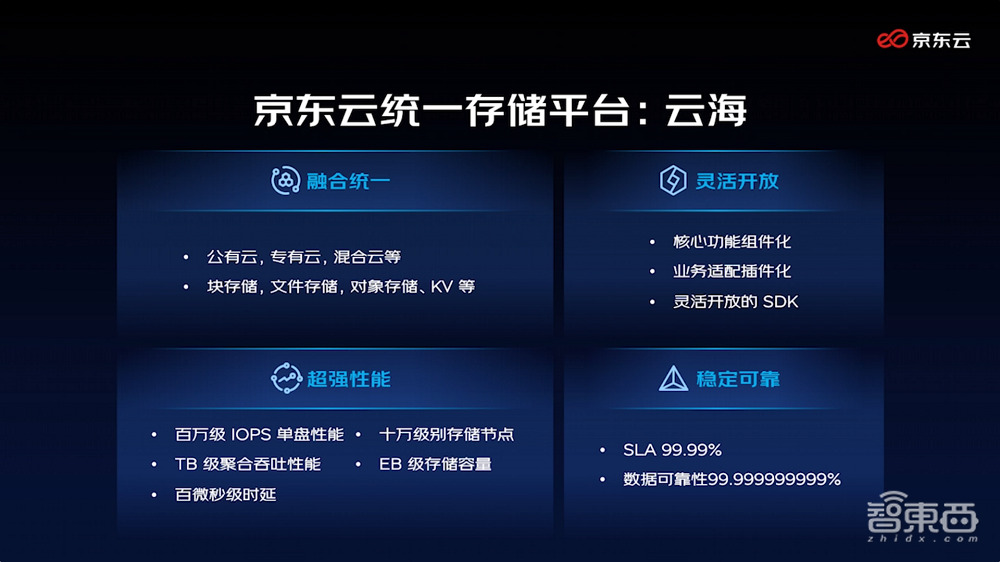 京东云

京东云统一存储平台：云海

融合统一

• 公有云，专有云，混合云等
• 块存储，文件存储，对象存储、KV 等

灵活开放

• 核心功能组件化
• 业务适配插件化
• 灵活开放的 SDK

超强性能

• 百万级 IOPS 单盘性能
• TB 级聚合吞吐性能
• 百微秒级时延
• 十万级别存储节点
• EB 级存储容量

稳定可靠

• SLA 99.99%
• 数据可靠性99.999999999%

智東西
zhidx.com